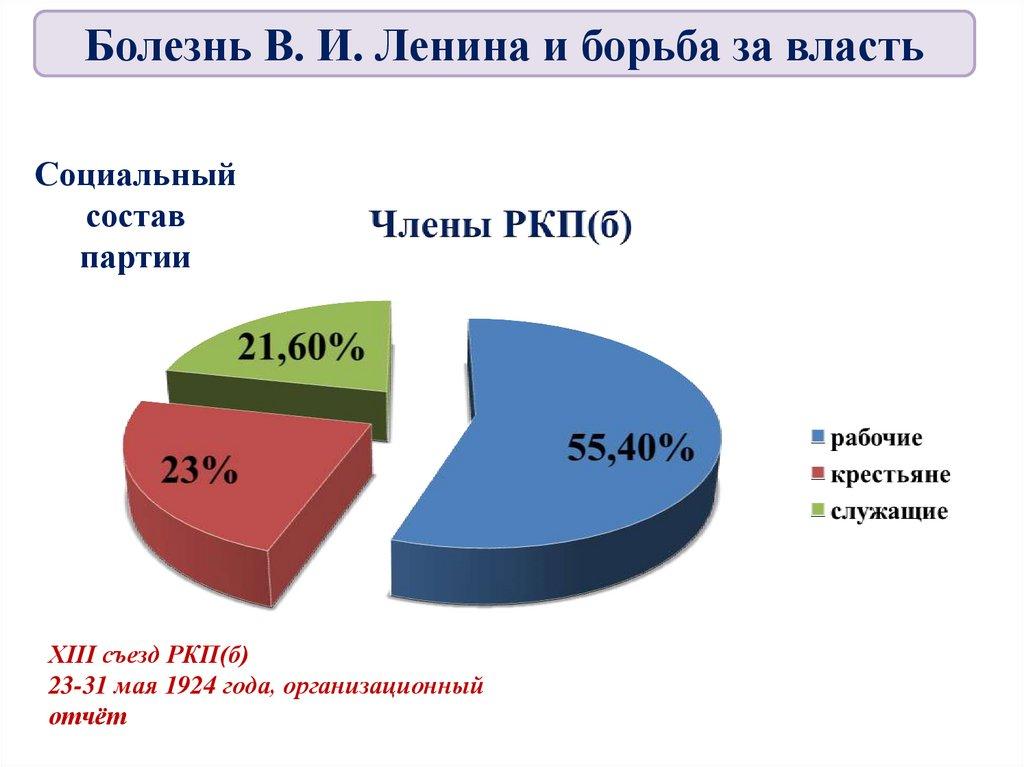 Болезнь В. И. Ленина и борьба за власть

Социальный состав партии

Члены РКП(б)

21,60%

23%

55,40%

рабочие
крестьяне
служащие

XIII съезд РКП(б)
23-31 мая 1924 года, организационный отчёт